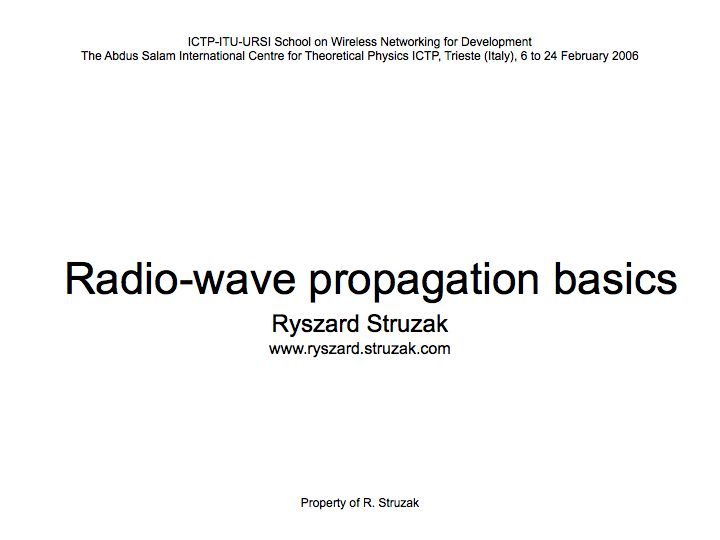 ICTP-ITU-URSI School on Wireless Networking for Development
The Abdus Salam International Centre for Theoretical Physics ICTP, Trieste (Italy), 6 to 24 February 2006

Radio-wave propagation basics
Ryszard Struzak
www.ryszard.struzak.com

Property of R. Struzak